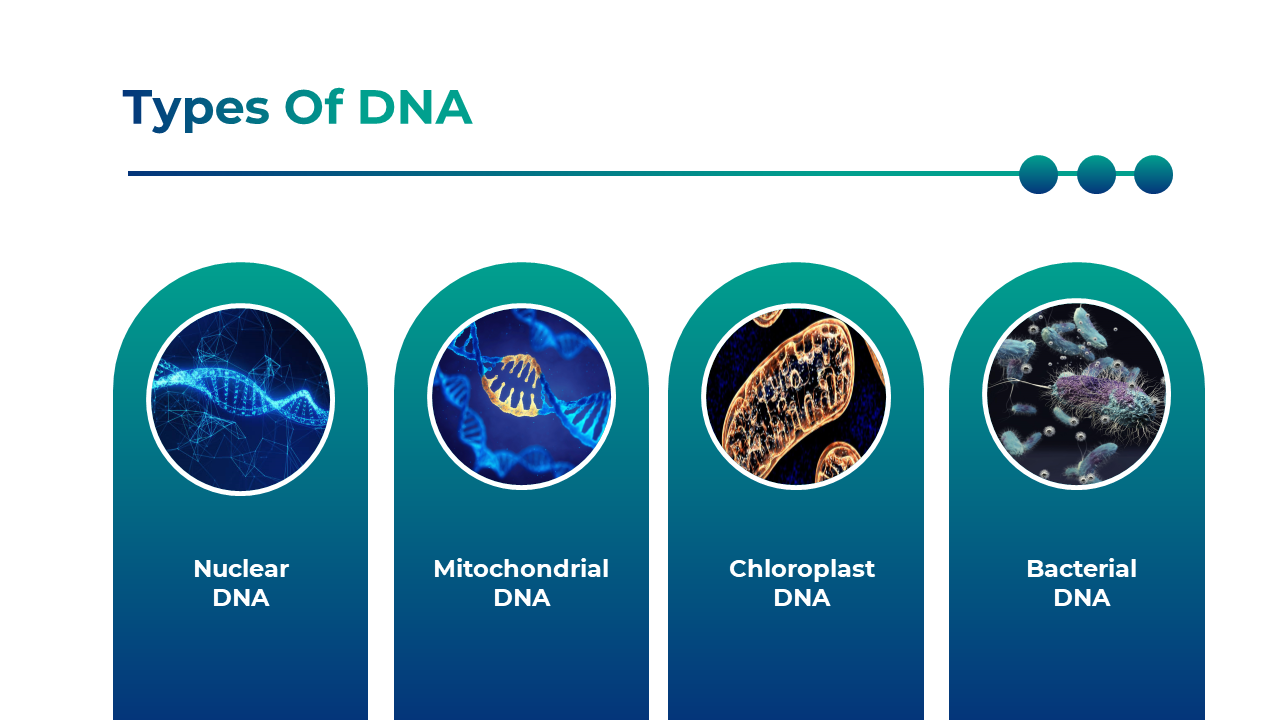 Types Of DNA

Nuclear DNA

Mitochondrial DNA

Chloroplast DNA

Bacterial DNA